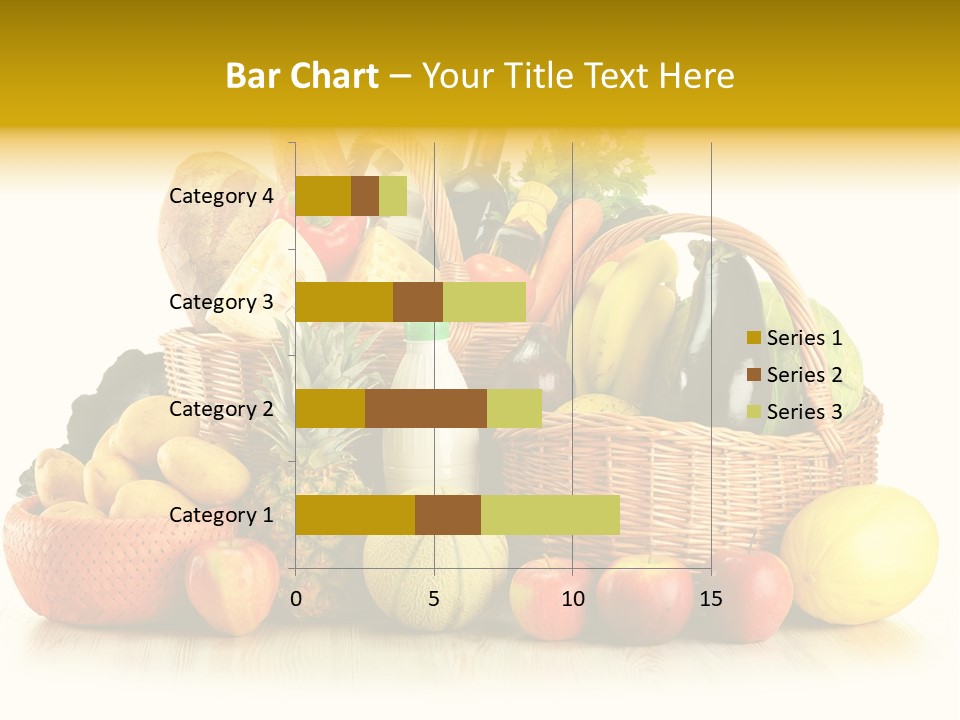 Bar Chart – Your Title Text Here

Category 4

Category 3

Category 2

Category 1

0 5 10 15

Series 1

Series 2

Series 3